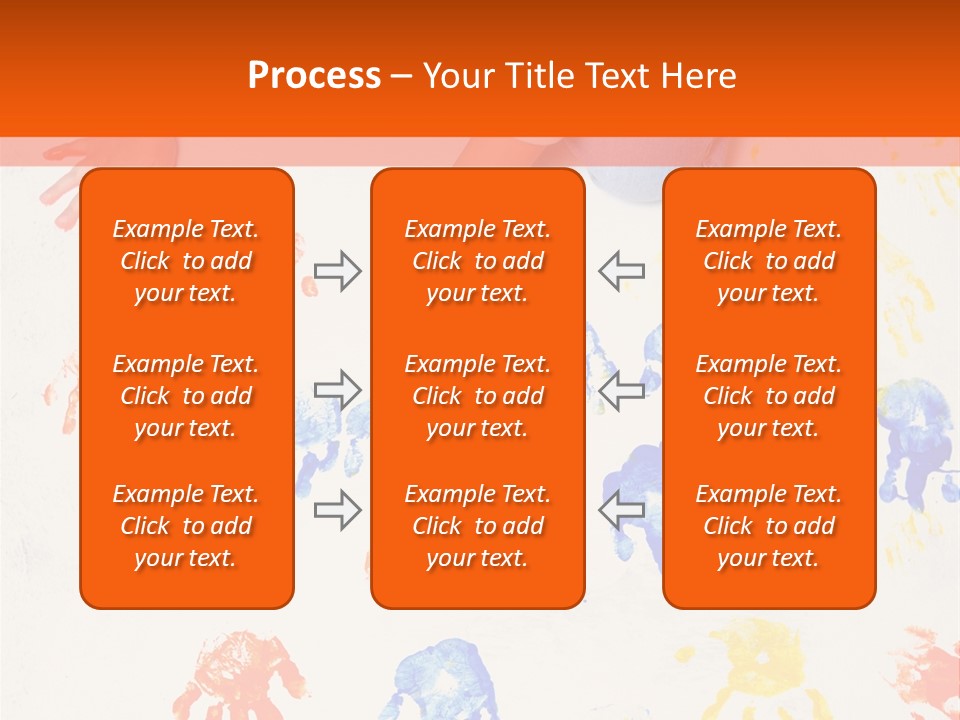 Process – Your Title Text Here

Example Text. Click to add your text.

Example Text. Click to add your text.

Example Text. Click to add your text.

Example Text. Click to add your text.

Example Text. Click to add your text.

Example Text. Click to add your text.

Example Text. Click to add your text.

Example Text. Click to add your text.

Example Text. Click to add your text.